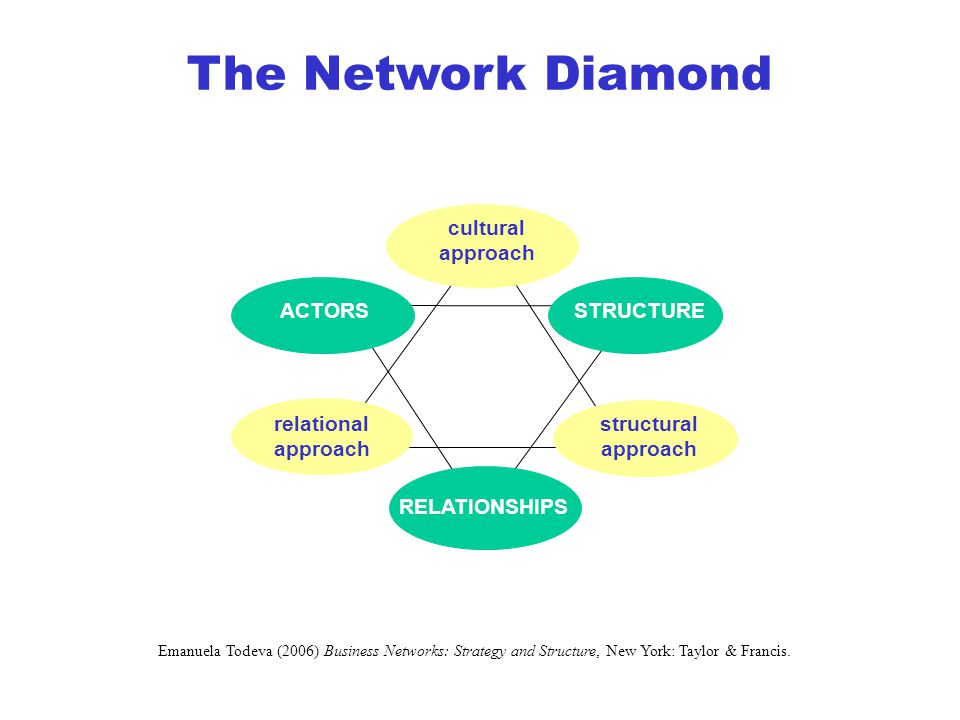 The Network Diamond

cultural approach

ACTORS

STRUCTURE

relational approach

structural approach

RELATIONSHIPS

Emanuela Todeva (2006) Business Networks: Strategy and Structure, New York: Taylor & Francis.